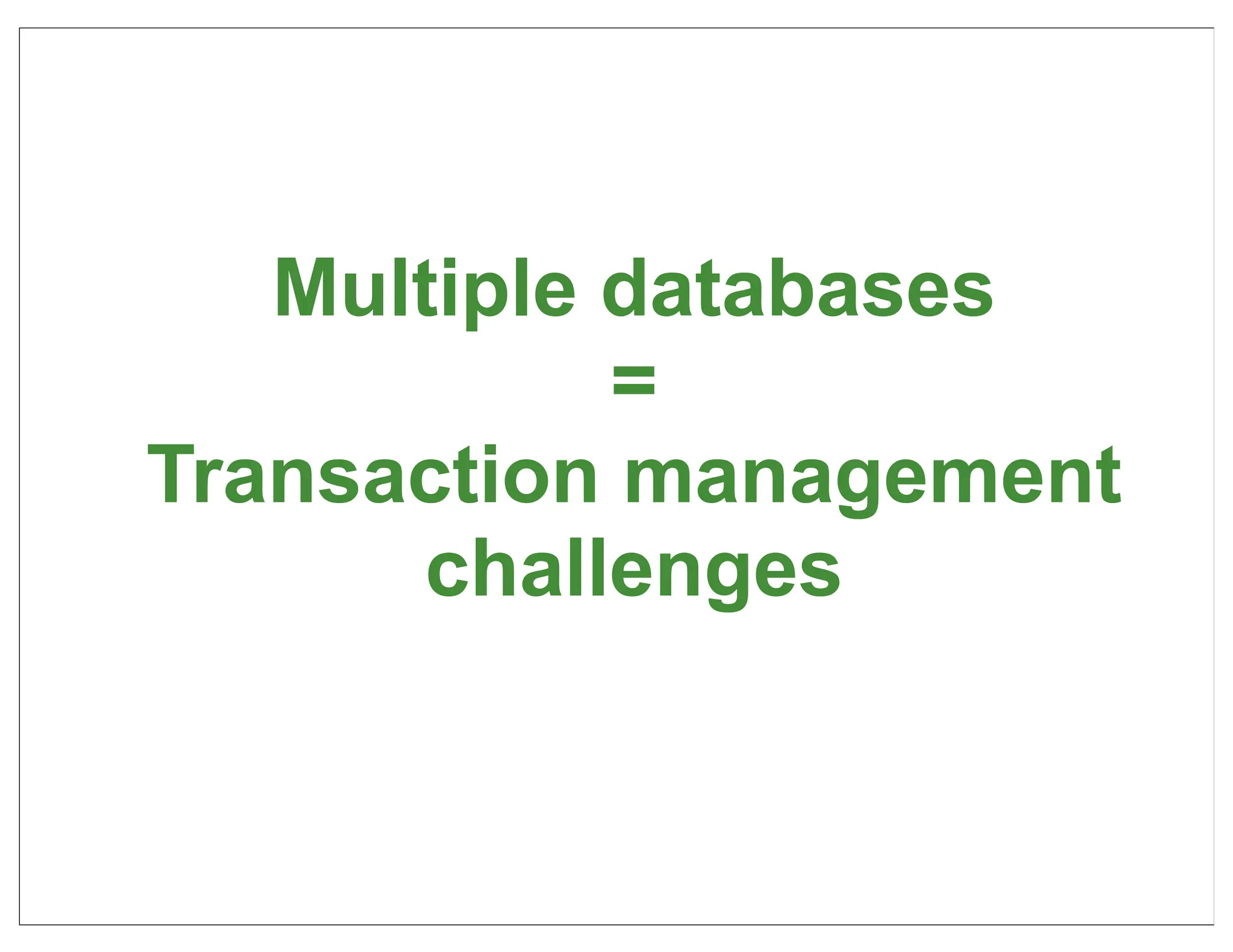 Multiple databases
=
Transaction management challenges